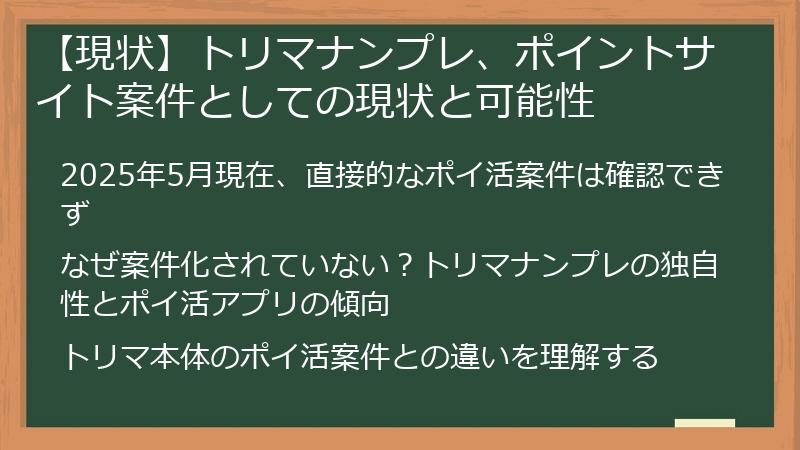 【現状】トリマナンプレ、ポイントサイト案件としての現状と可能性

2025年5月現在、直接的なポイ活案件は確認できず

なぜ案件化されていない？トリマナンプレの独自性とポイ活アプリの傾向

トリマ本体のポイ活案件との違いを理解する